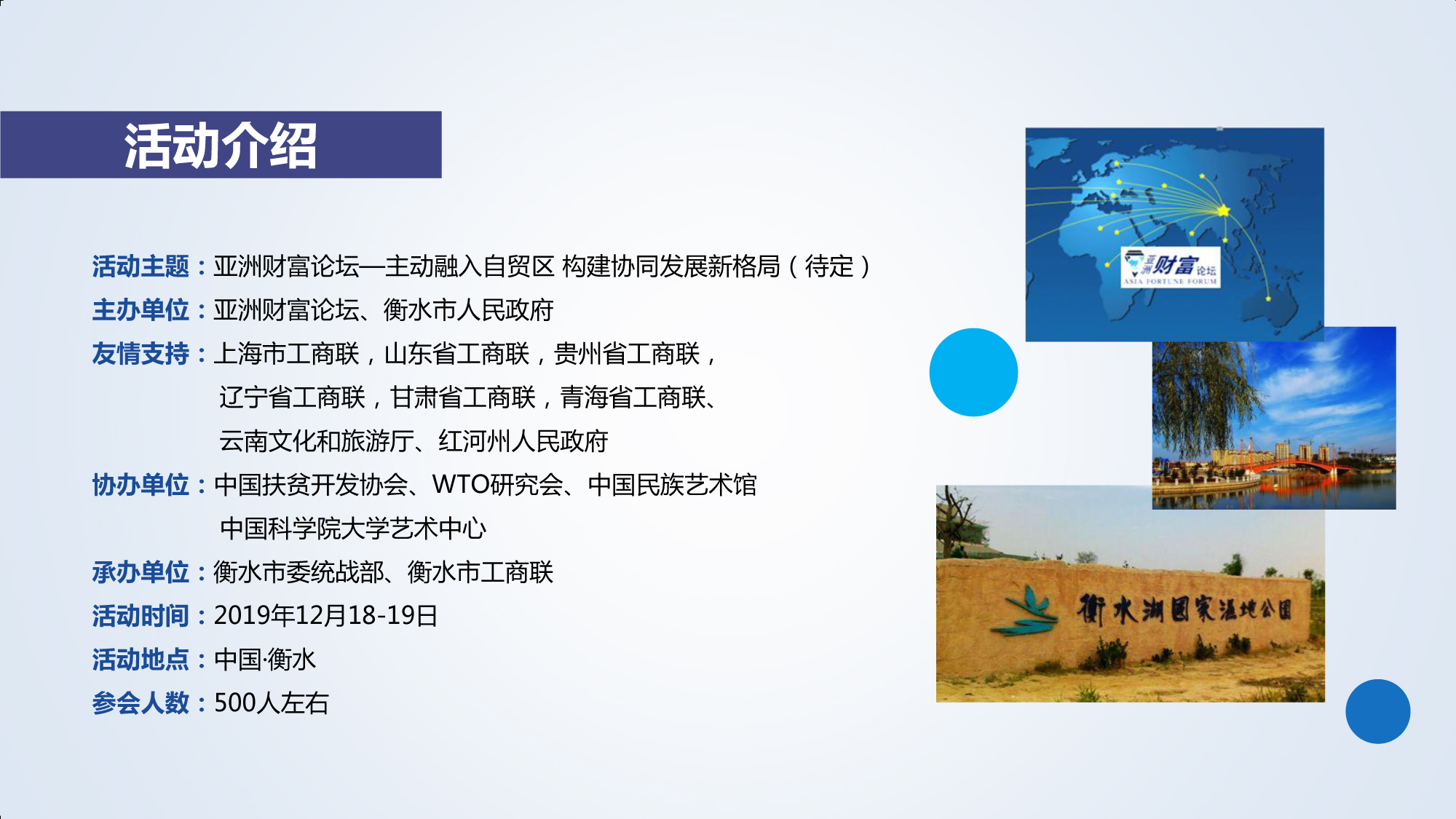 活动介绍

活动主题：亚洲财富论坛—主动融入自贸区 构建协同发展新格局（待定）
主办单位：亚洲财富论坛、衡水市人民政府
友情支持：上海市工商联，山东省工商联，贵州省工商联，辽宁省工商联，甘肃省工商联，青海省工商联、云南文化和旅游厅、红河州人民政府
协办单位：中国扶贫开发协会、WTO研究会、中国民族艺术馆 中国科学院大学艺术中心
承办单位：衡水市委统战部、衡水市工商联
活动时间：2019年12月18-19日
活动地点：中国·衡水
参会人数：500人左右

亚洲财富论坛
ASIA FORTUNE FORUM

衡水湖国家湿地公园